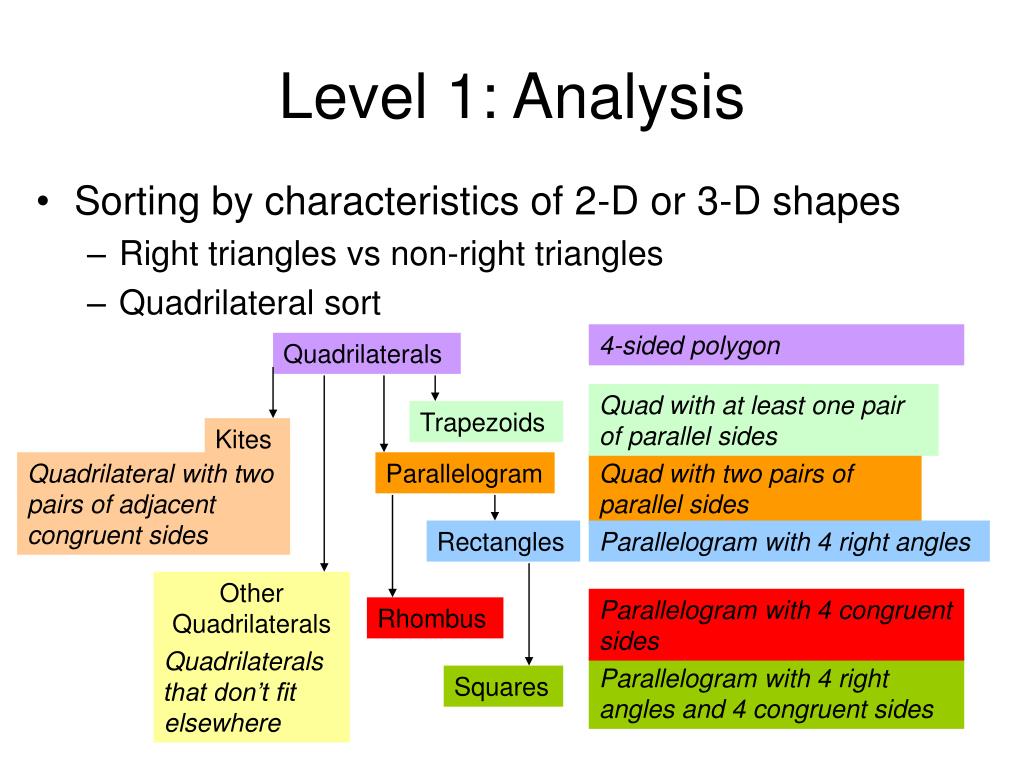 Level 1: Analysis

• Sorting by characteristics of 2-D or 3-D shapes
– Right triangles vs non-right triangles
– Quadrilateral sort

Quadrilaterals

4-sided polygon

Trapezoids

Quad with at least one pair of parallel sides

Kites

Quadrilateral with two pairs of adjacent congruent sides

Parallelogram

Quad with two pairs of parallel sides

Rectangles

Parallelogram with 4 right angles

Other Quadrilaterals

Quadrilaterals that don't fit elsewhere

Rhombus

Parallelogram with 4 congruent sides

Squares

Parallelogram with 4 right angles and 4 congruent sides